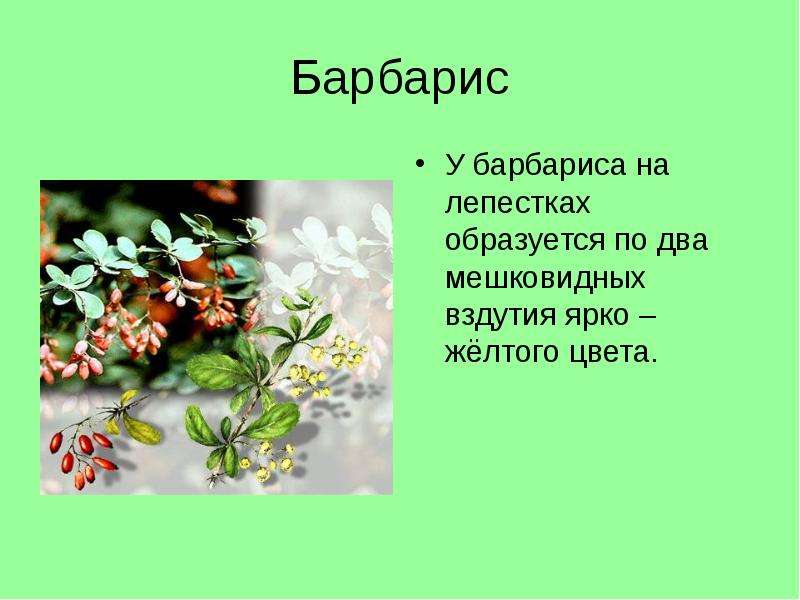 Барбарис

• У барбариса на лепестках образуется по два мешковидных вздутия ярко – жёлтого цвета.